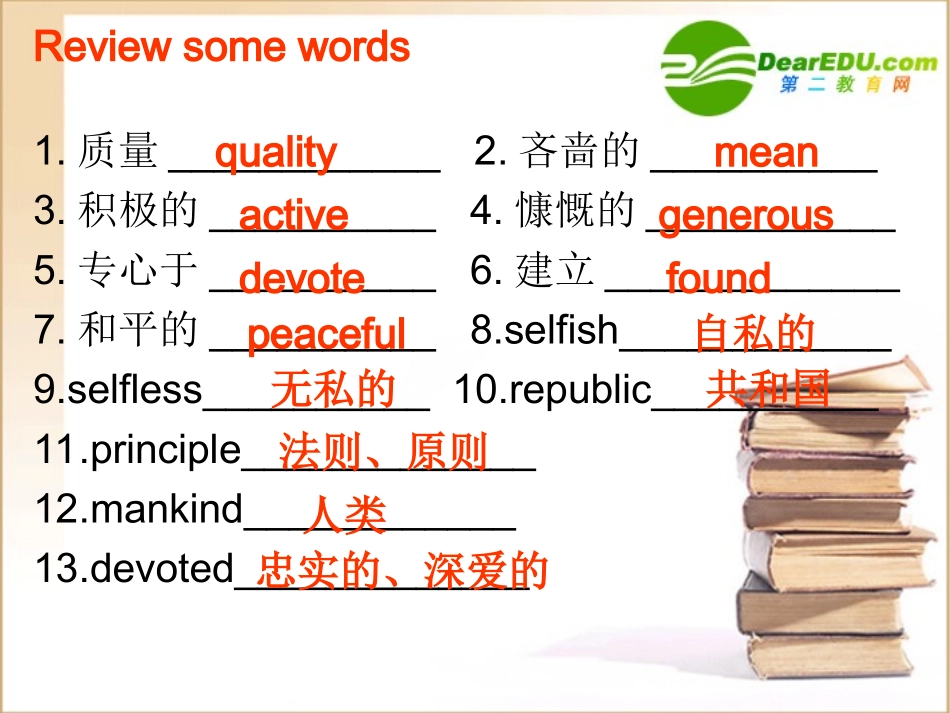 Review some words

DearEDU.com
第二教育网

1. 质量 quality  2. 吝啬的 mean
3. 积极的 active  4. 慷慨的 generous
5. 专心于 devote  6. 建立 found
7. 和平的 peaceful  8.selfish 自私的
9.selfless 无私的  10.republic 共和国
11.principle 法则、原则
12.mankind 人类
13.devoted 忠实的、深爱的